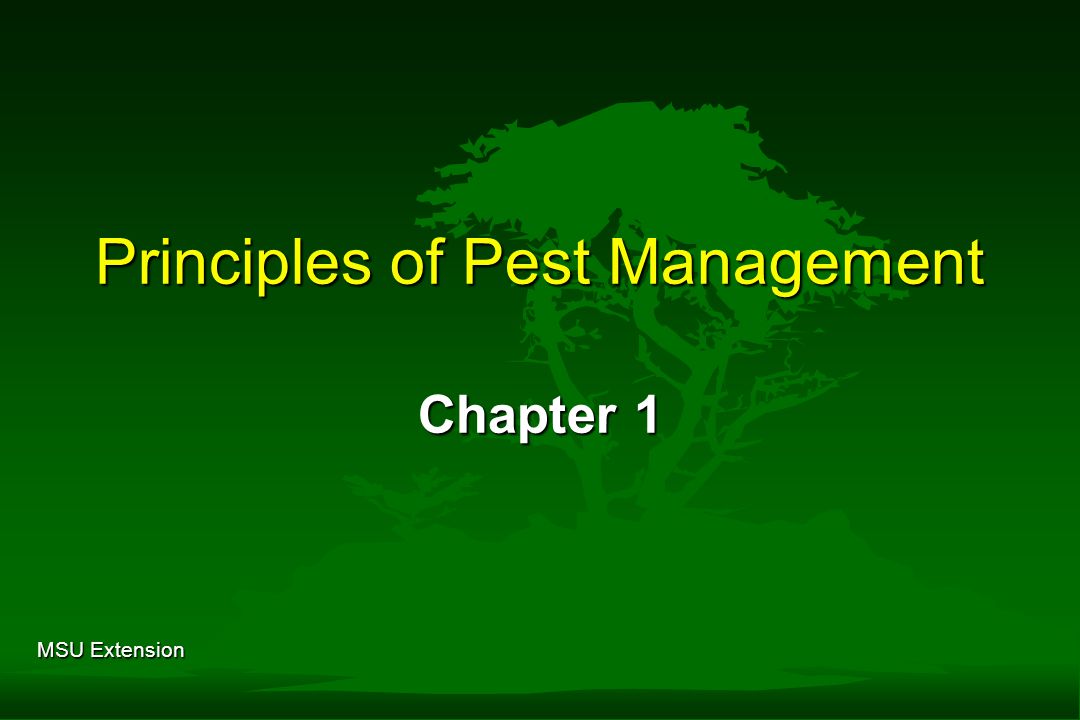 Principles of Pest Management

Chapter 1

MSU Extension